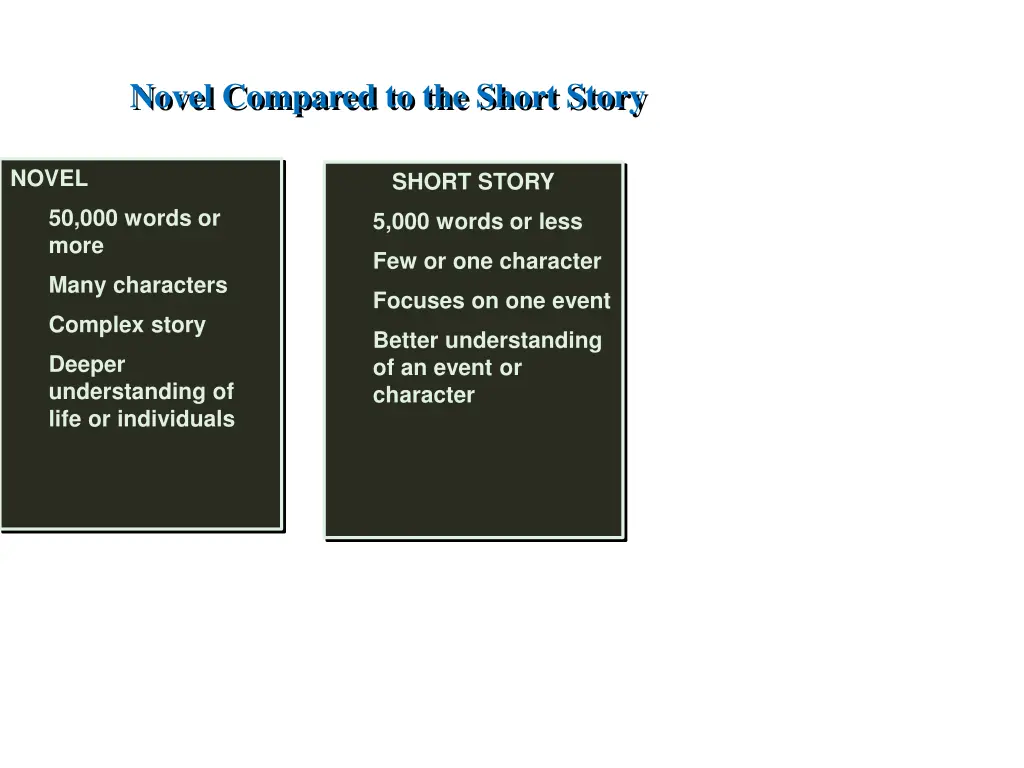 Novel Compared to the Short Story

NOVEL

50,000 words or more

Many characters

Complex story

Deeper understanding of life or individuals

SHORT STORY

5,000 words or less

Few or one character

Focuses on one event

Better understanding of an event or character